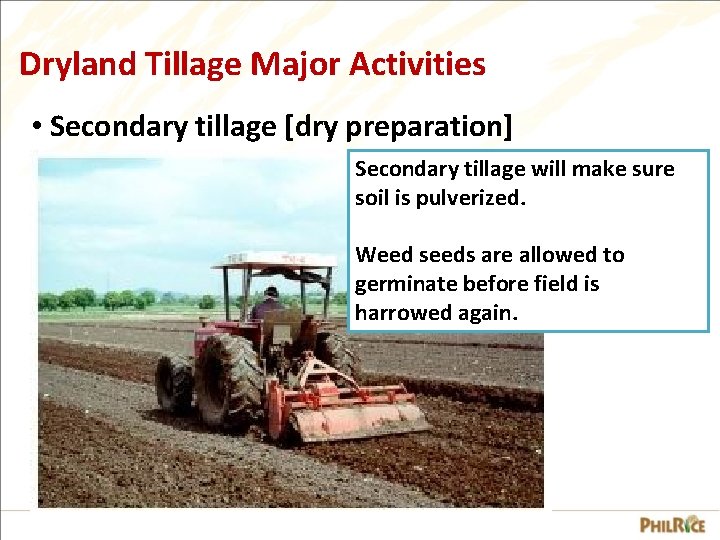 Dryland Tillage Major Activities

• Secondary tillage [dry preparation]

Secondary tillage will make sure soil is pulverized.

Weed seeds are allowed to germinate before field is harrowed again.

PHILRICE